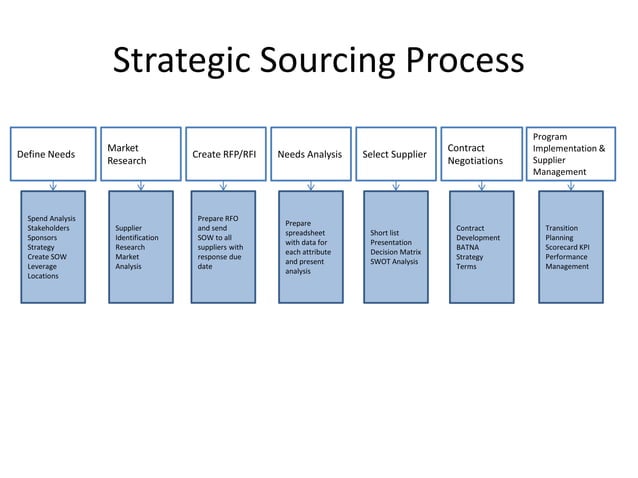 Strategic Sourcing Process

Define Needs

Spend Analysis
Stakeholders
Sponsors
Strategy
Create SOW
Leverage
Locations

Market Research

Supplier Identification
Research
Market Analysis

Create RFP/RFI

Prepare RFO and send SOW to all suppliers with response due date

Needs Analysis

Prepare spreadsheet with data for each attribute and present analysis

Select Supplier

Short list
Presentation
Decision Matrix
SWOT Analysis

Contract Negotiations

Contract Development
BATNA
Strategy
Terms

Program Implementation & Supplier Management

Transition Planning
Scorecard KPI
Performance Management